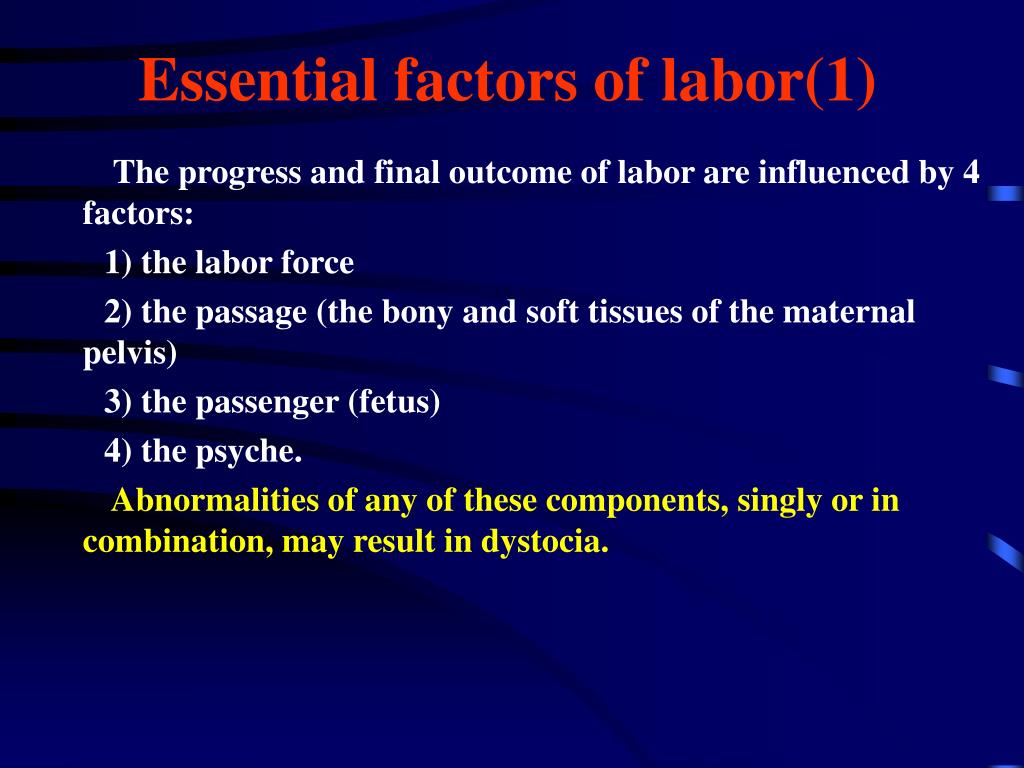 Essential factors of labor(1)

The progress and final outcome of labor are influenced by 4 factors:

1) the labor force

2) the passage (the bony and soft tissues of the maternal pelvis)

3) the passenger (fetus)

4) the psyche.

Abnormalities of any of these components, singly or in combination, may result in dystocia.